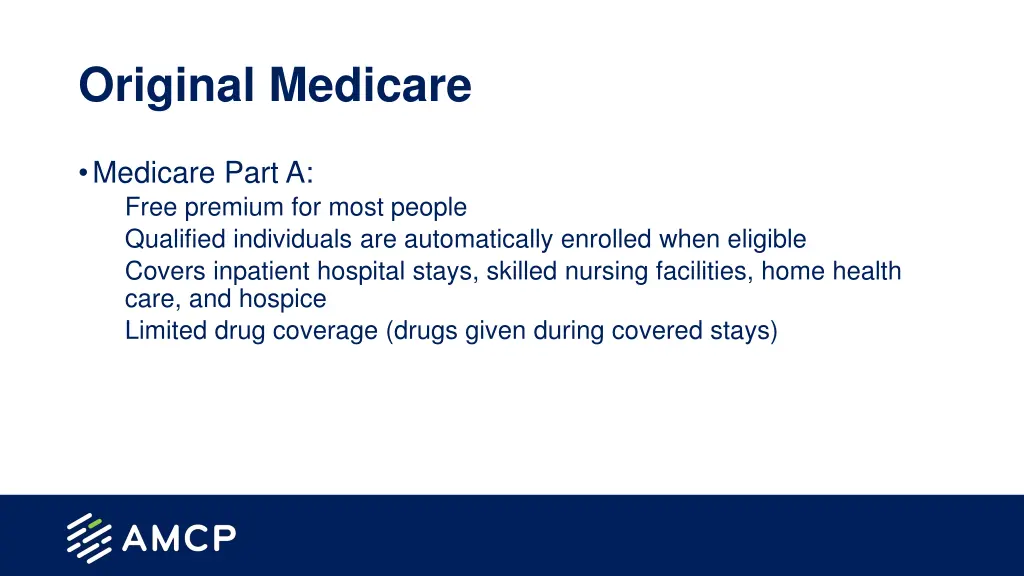 Original Medicare

• Medicare Part A:
Free premium for most people
Qualified individuals are automatically enrolled when eligible
Covers inpatient hospital stays, skilled nursing facilities, home health care, and hospice
Limited drug coverage (drugs given during covered stays)

AMCP